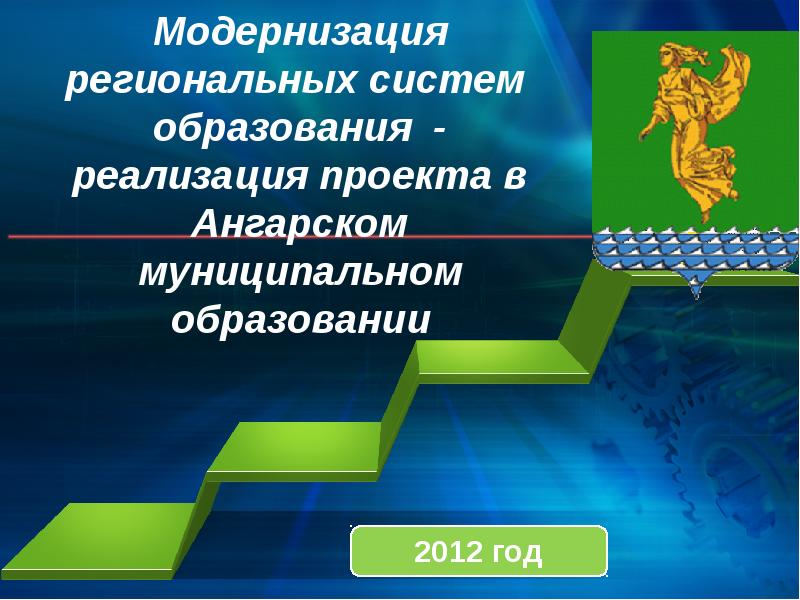 Модернизация региональных систем образования - реализация проекта в Ангарском муниципальном образовании

2012 год